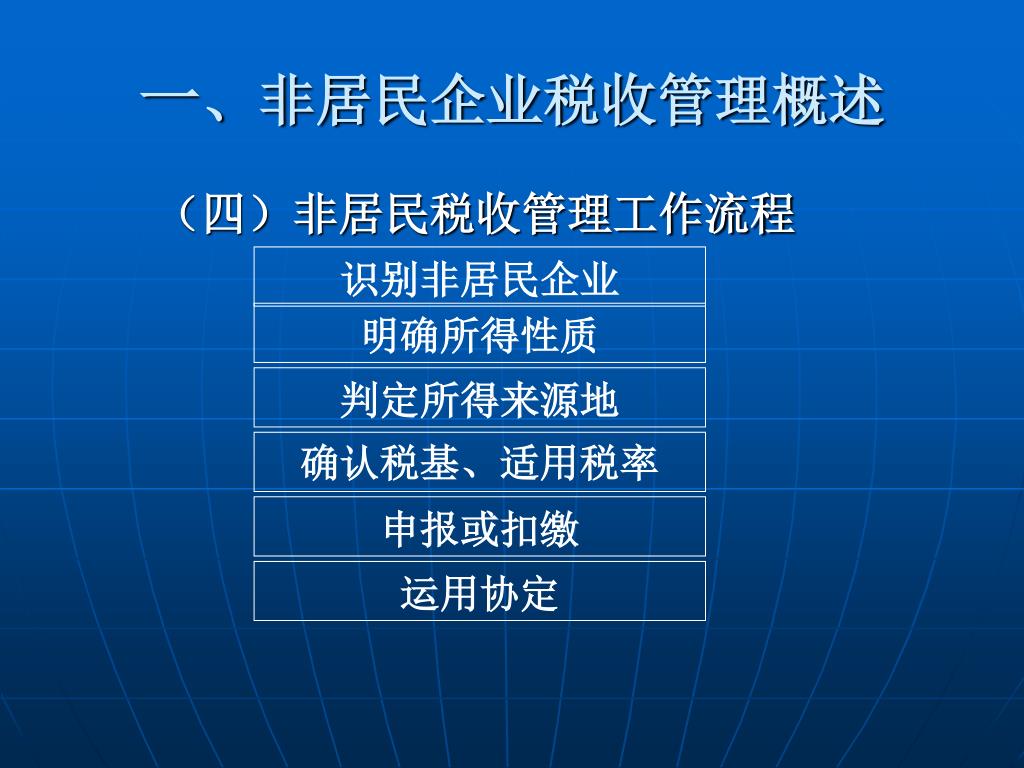 一、非居民企业税收管理概述

（四）非居民税收管理工作流程

识别非居民企业

明确所得性质

判定所得来源地

确认税基、适用税率

申报或扣缴

运用协定